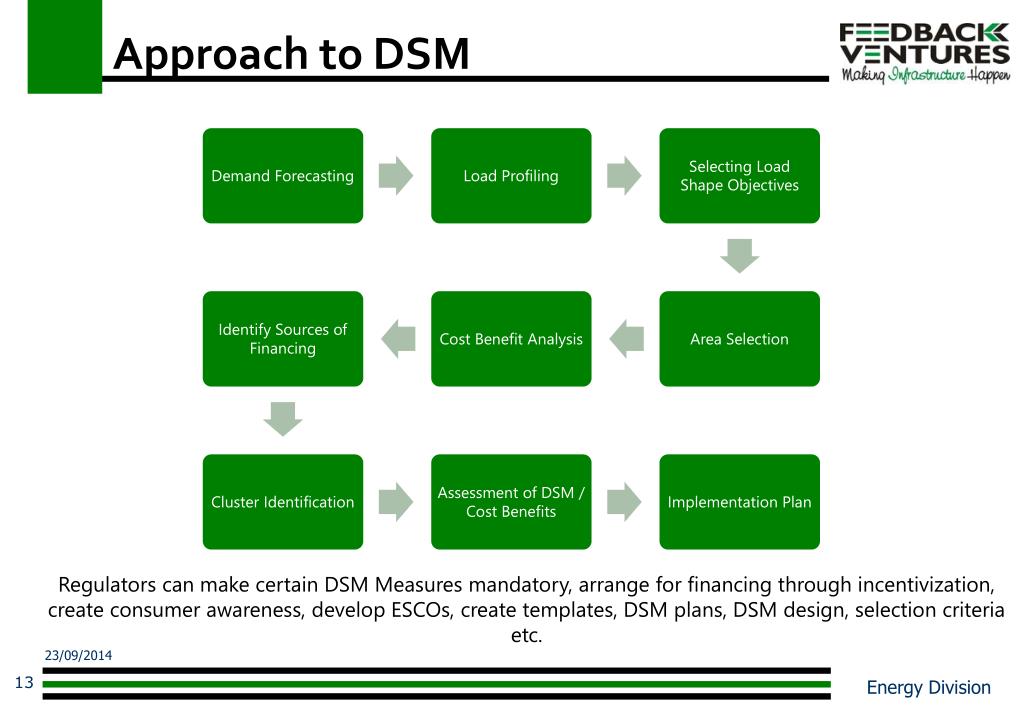 Approach to DSM

FEEDBACK VENTURES
Making Infrastructure Happen

Demand Forecasting

Load Profiling

Selecting Load Shape Objectives

Area Selection

Cost Benefit Analysis

Identify Sources of Financing

Cluster Identification

Assessment of DSM / Cost Benefits

Implementation Plan

Regulators can make certain DSM Measures mandatory, arrange for financing through incentivization, create consumer awareness, develop ESCOs, create templates, DSM plans, DSM design, selection criteria etc.

23/09/2014

13

Energy Division